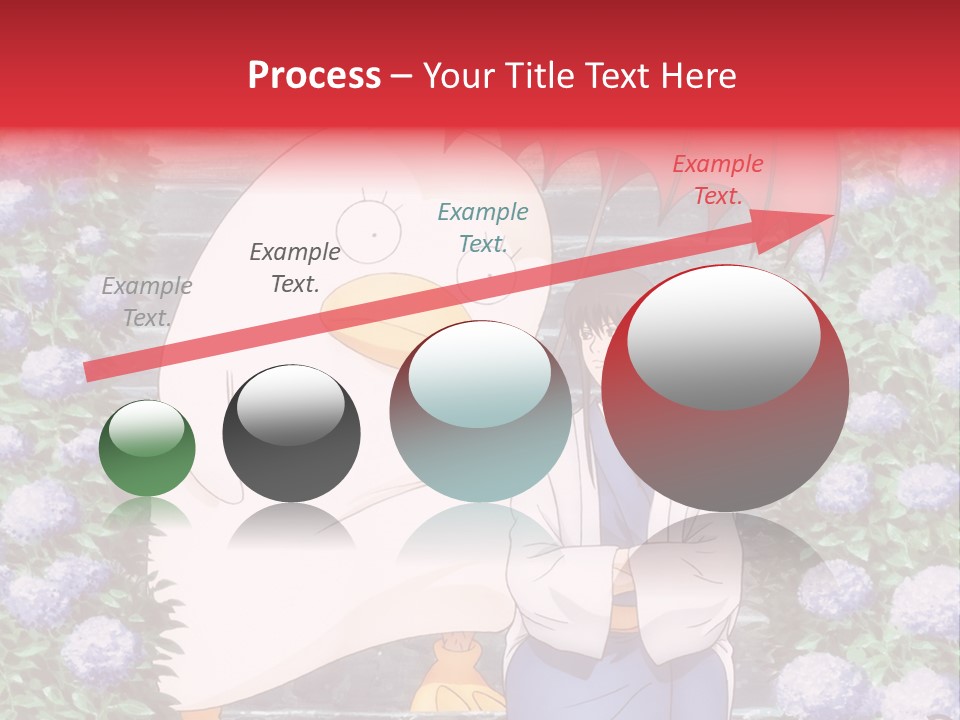 Process – Your Title Text Here

Example Text.

Example Text.

Example Text.

Example Text.